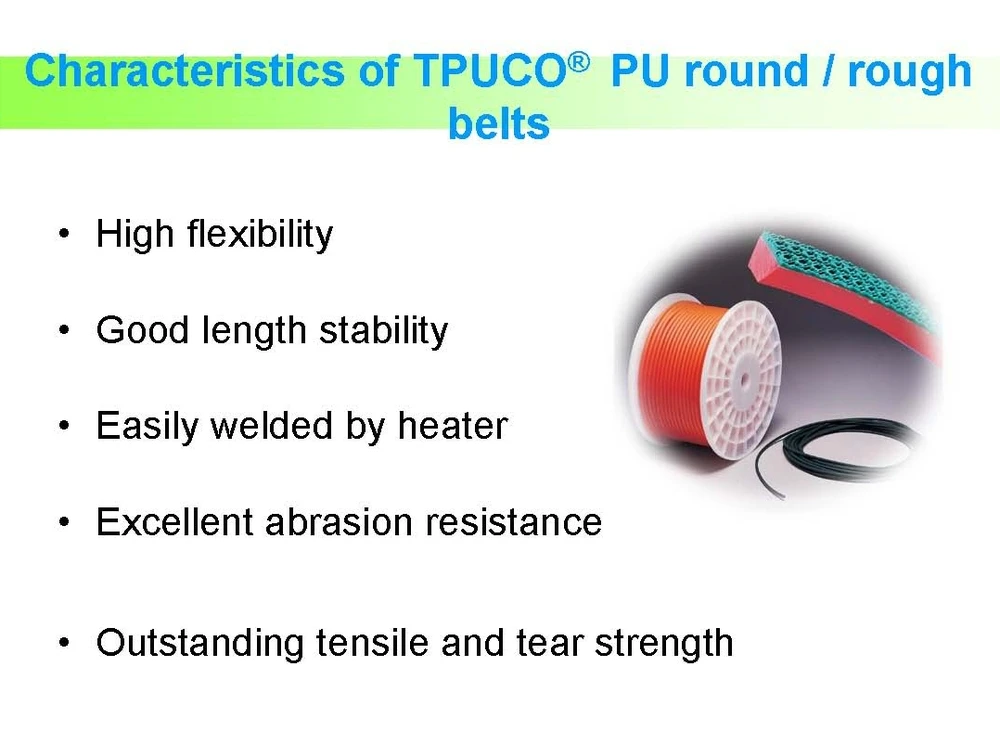 Characteristics of TPUCO® PU round / rough belts

• High flexibility

• Good length stability

• Easily welded by heater

• Excellent abrasion resistance

• Outstanding tensile and tear strength